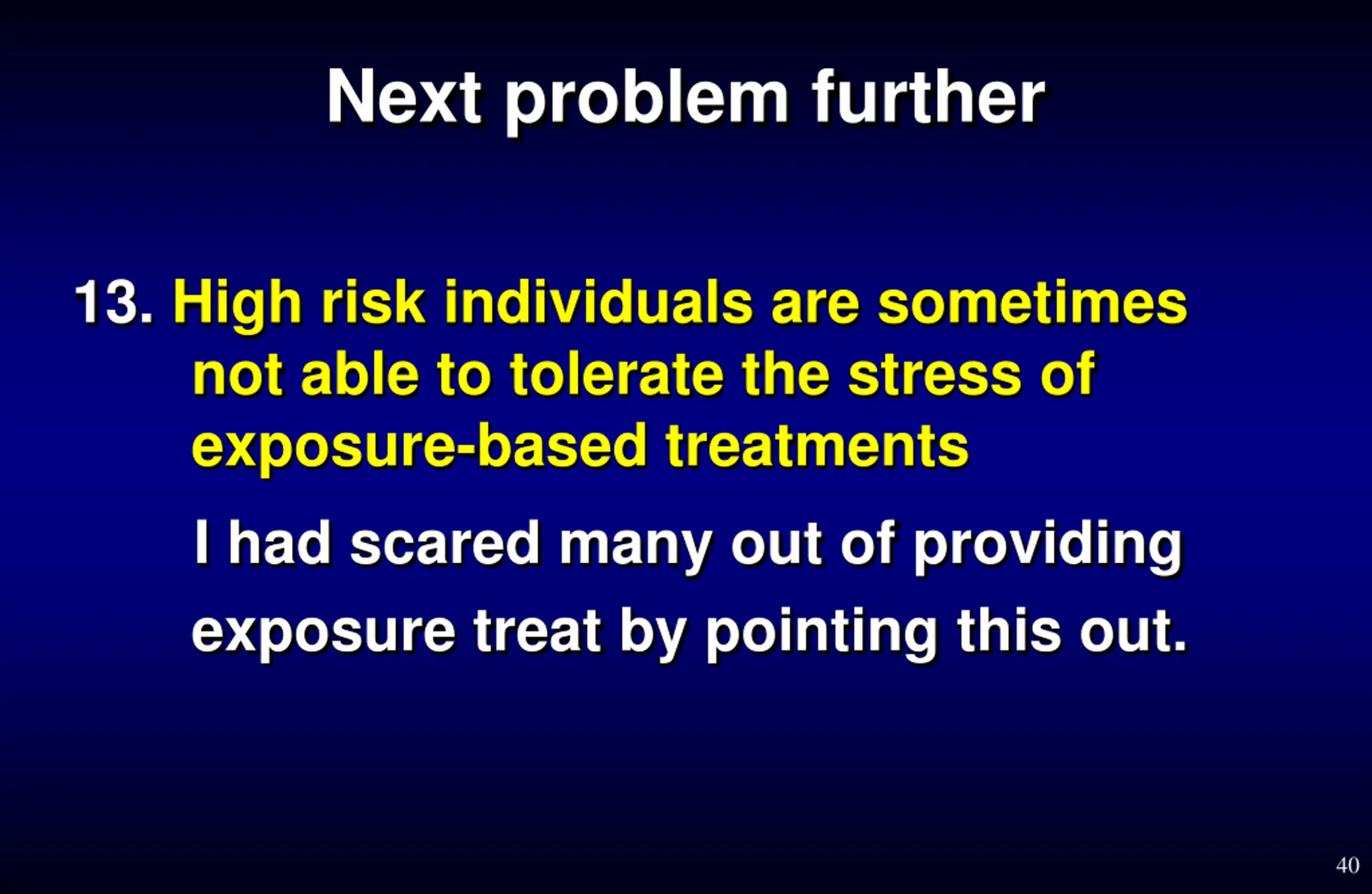 Next problem further

13. High risk individuals are sometimes not able to tolerate the stress of exposure-based treatments

I had scared many out of providing exposure treat by pointing this out.

40